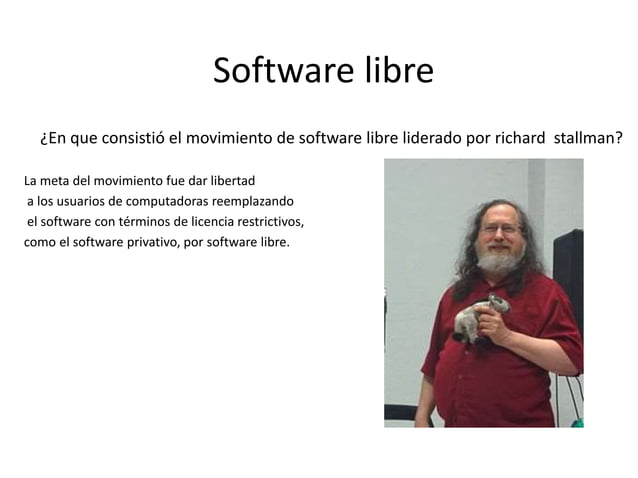 Software libre

¿En que consistió el movimiento de software libre liderado por richard stallman?

La meta del movimiento fue dar libertad a los usuarios de computadoras reemplazando el software con términos de licencia restrictivos, como el software privativo, por software libre.